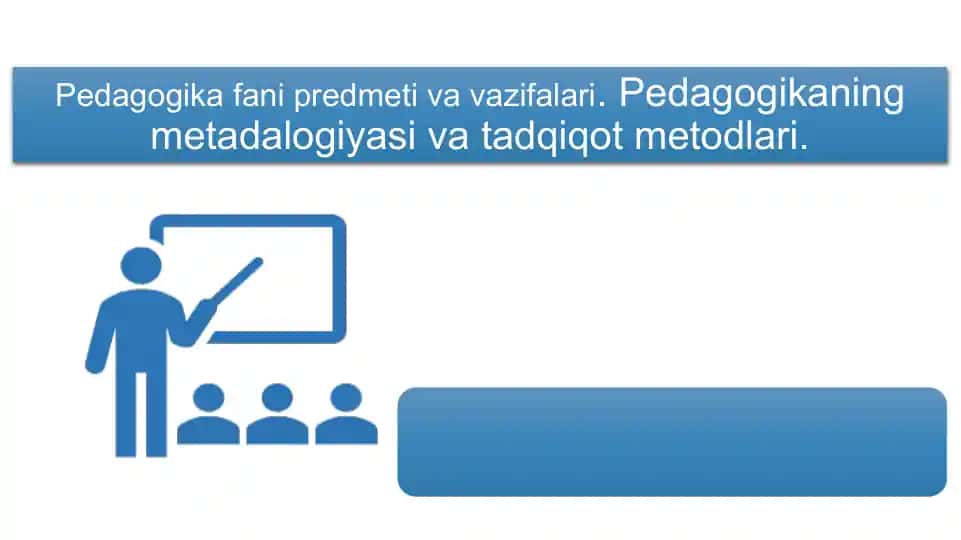 Pedagogika fani predmeti va vazifalari. Pedagogikaning metadalogiyasi va tadqiqot metodlari.